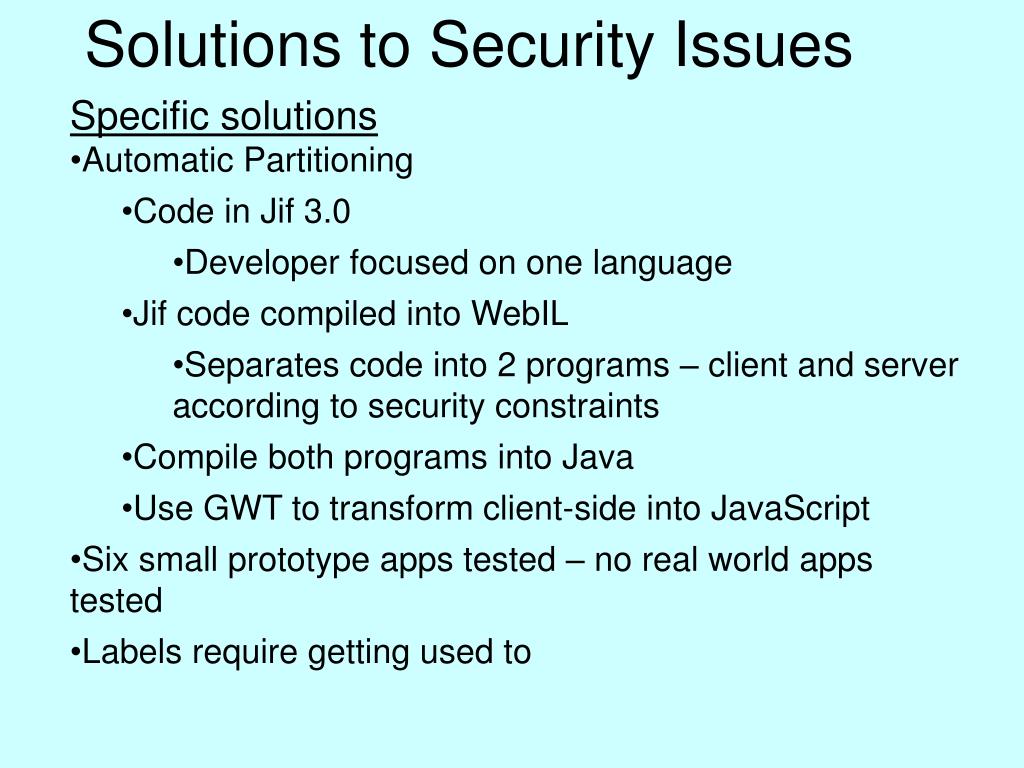 Solutions to Security Issues

Specific solutions

•Automatic Partitioning

•Code in Jif 3.0

•Developer focused on one language

•Jif code compiled into WebIL

•Separates code into 2 programs – client and server according to security constraints

•Compile both programs into Java

•Use GWT to transform client-side into JavaScript

•Six small prototype apps tested – no real world apps tested

•Labels require getting used to